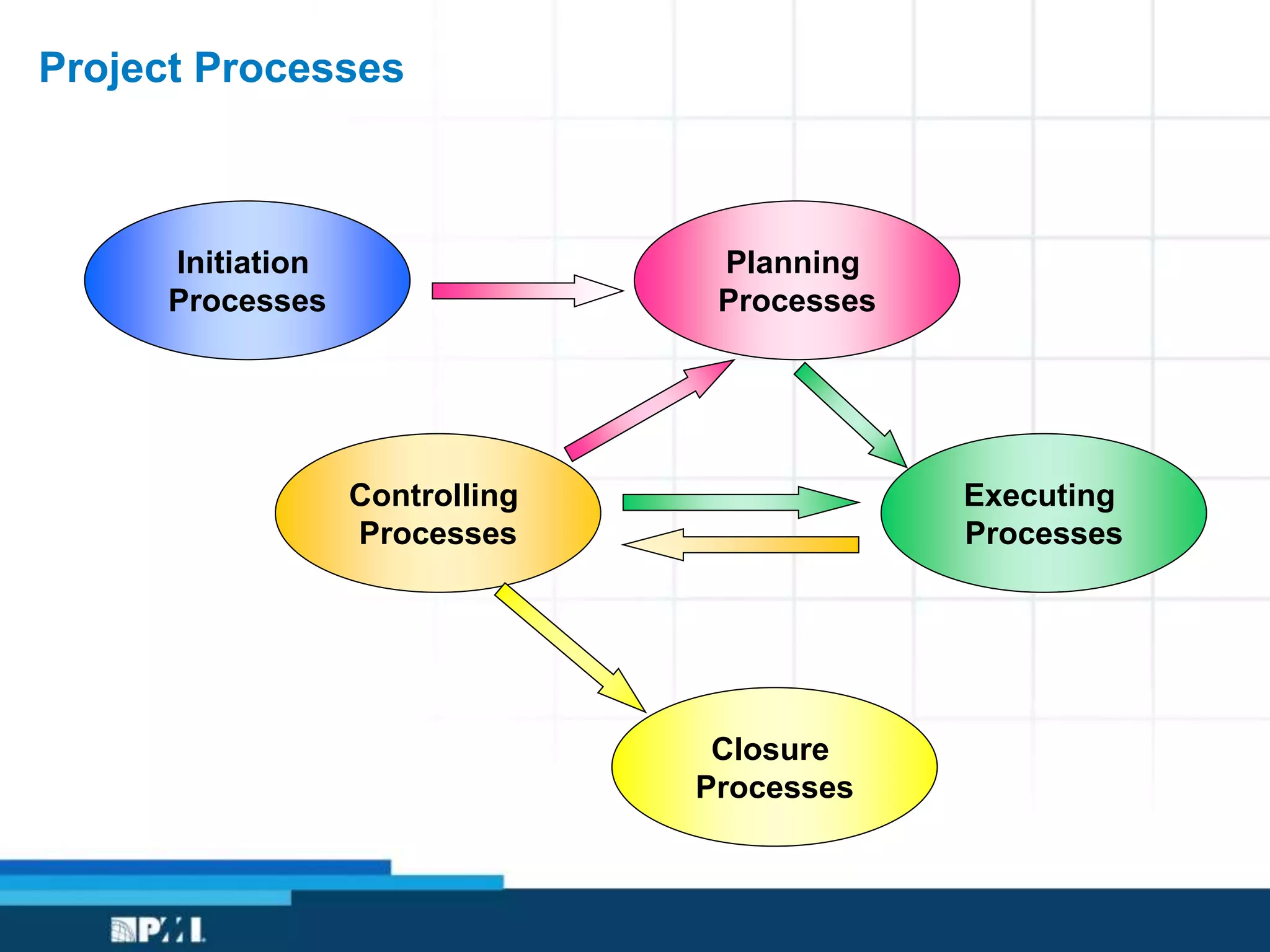 Project Processes

Initiation Processes

Planning Processes

Controlling Processes

Executing Processes

Closure Processes

PMI